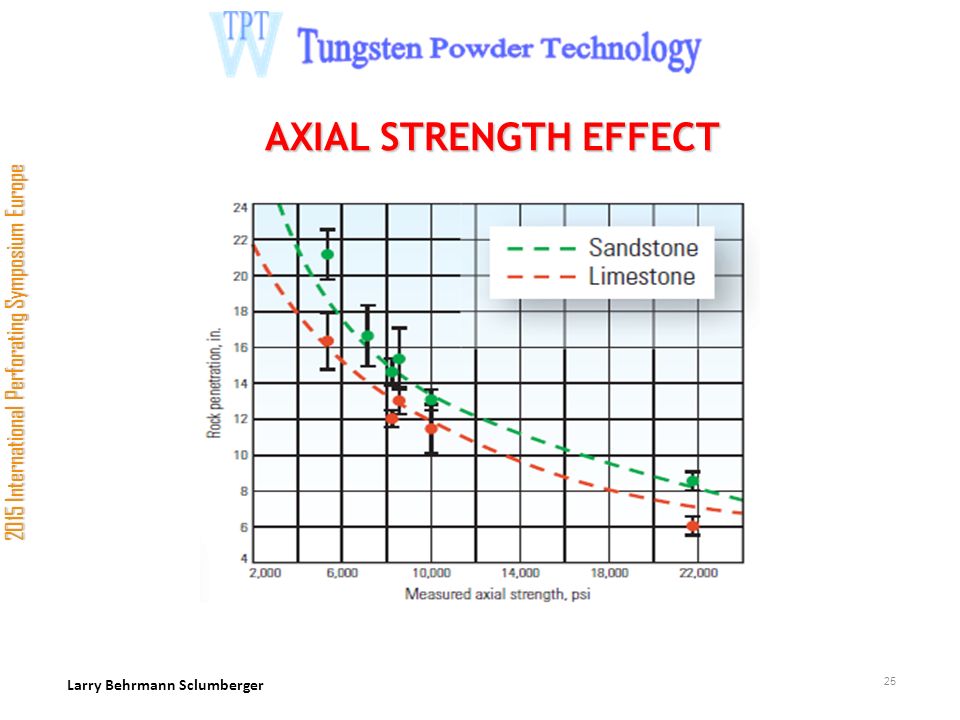 TPT W Tungsten Powder Technology

2015 International Perforating Symposium Europe

AXIAL STRENGTH EFFECT

Sandstone
Limestone

Rock penetration, in.

24
22
20
18
16
14
12
10
8
6
4

2,000 6,000 10,000 14,000 18,000 22,000

Measured axial strength, psi

Larry Behrmann Sclumberger

25